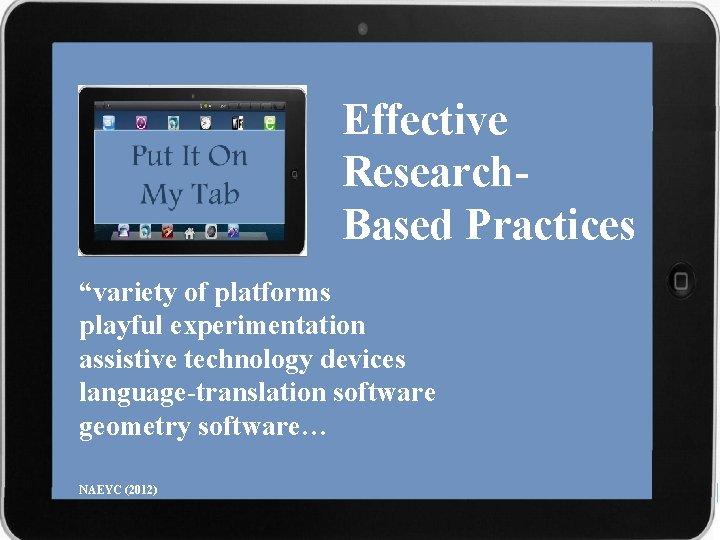 Put It On My Tab

Effective Research-Based Practices

“variety of platforms
playful experimentation
assistive technology devices
language-translation software
geometry software…

NAEYC (2012)